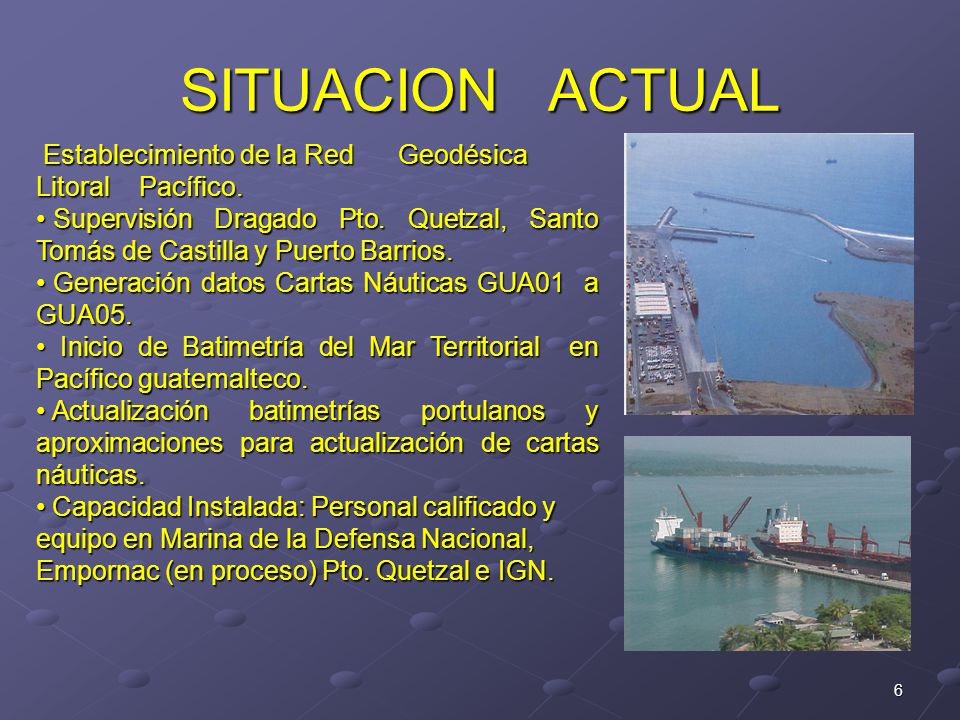 SITUACION ACTUAL

Establecimiento de la Red Geodésica Litoral Pacífico.
• Supervisión Dragado Pto. Quetzal, Santo Tomás de Castilla y Puerto Barrios.
• Generación datos Cartas Náuticas GUA01 a GUA05.
• Inicio de Batimetría del Mar Territorial en Pacífico guatemalteco.
• Actualización batimetrías portulanos y aproximaciones para actualización de cartas náuticas.
• Capacidad Instalada: Personal calificado y equipo en Marina de la Defensa Nacional, Empornac (en proceso) Pto. Quetzal e IGN.

6